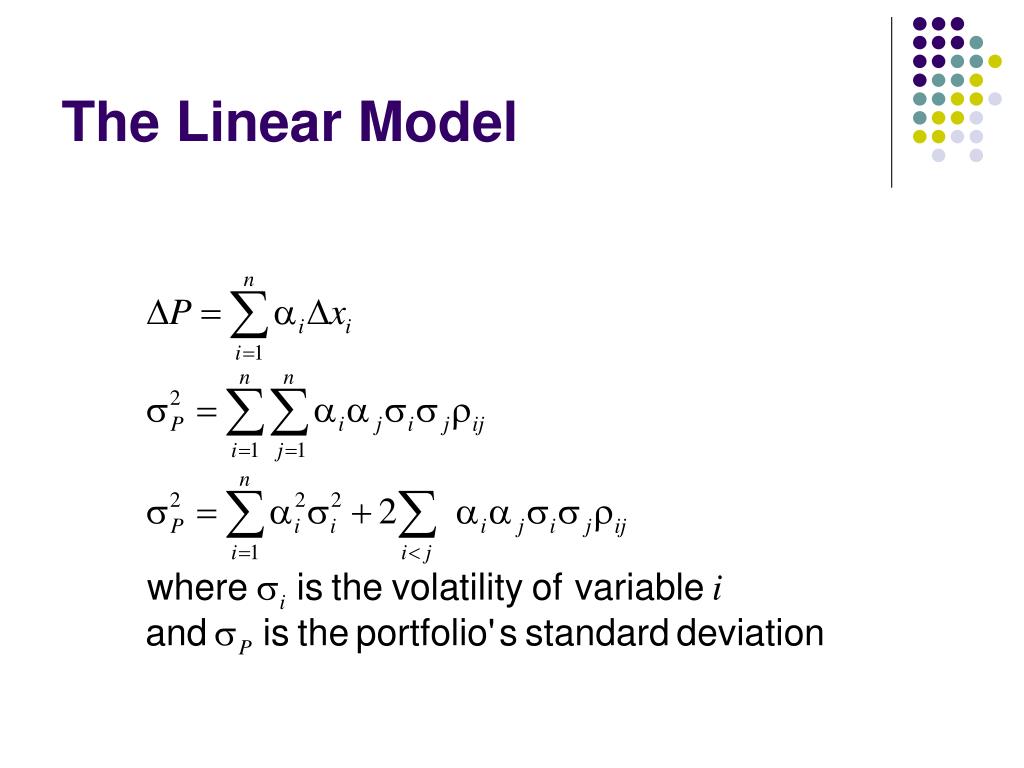 The Linear Model

$\Delta P = \sum_{i=1}^{n} \alpha_i \Delta x_i$

$\sigma_P^2 = \sum_{i=1}^{n} \sum_{j=1}^{n} \alpha_i \alpha_j \sigma_i \sigma_j \rho_{ij}$

$\sigma_P^2 = \sum_{i=1}^{n} \alpha_i^2 \sigma_i^2 + 2 \sum_{i<j} \alpha_i \alpha_j \sigma_i \sigma_j \rho_{ij}$

where $\sigma_i$ is the volatility of variable $i$
and $\sigma_P$ is the portfolio's standard deviation